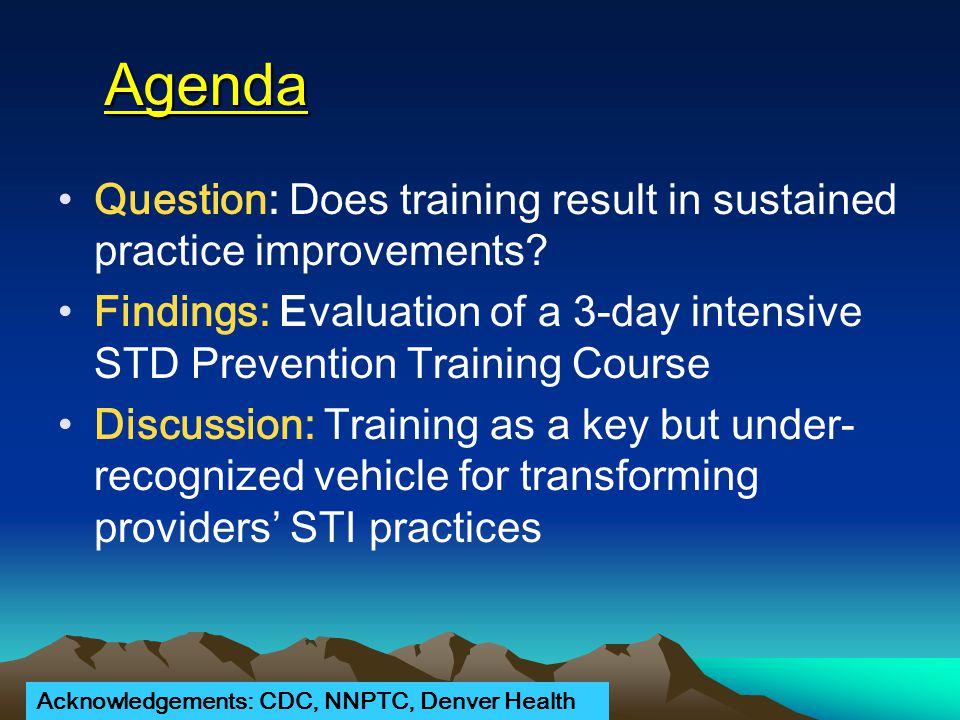 Agenda

• Question: Does training result in sustained practice improvements?

• Findings: Evaluation of a 3-day intensive STD Prevention Training Course

• Discussion: Training as a key but under-recognized vehicle for transforming providers' STI practices

Acknowledgements: CDC, NNPTC, Denver Health